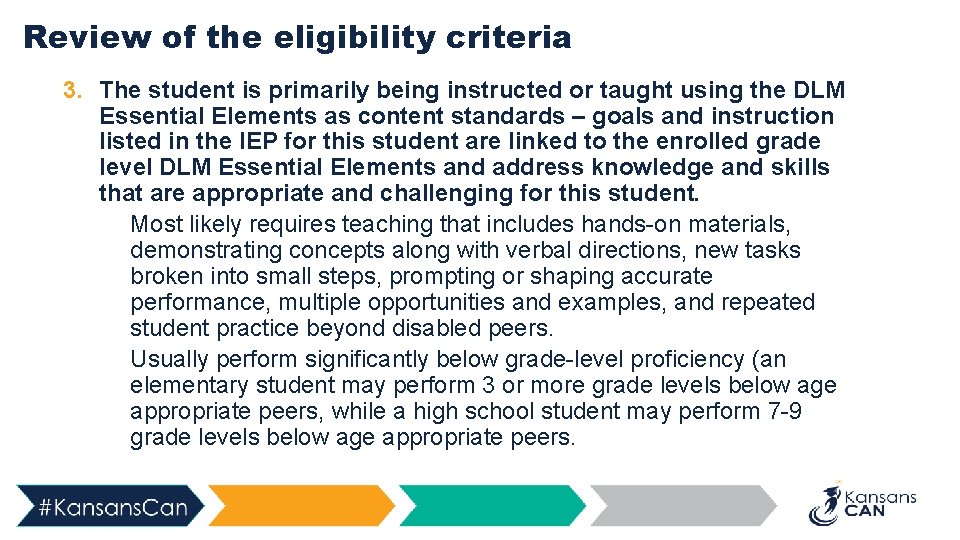 Review of the eligibility criteria

3. The student is primarily being instructed or taught using the DLM Essential Elements as content standards – goals and instruction listed in the IEP for this student are linked to the enrolled grade level DLM Essential Elements and address knowledge and skills that are appropriate and challenging for this student.

Most likely requires teaching that includes hands-on materials, demonstrating concepts along with verbal directions, new tasks broken into small steps, prompting or shaping accurate performance, multiple opportunities and examples, and repeated student practice beyond disabled peers.

Usually perform significantly below grade-level proficiency (an elementary student may perform 3 or more grade levels below age appropriate peers, while a high school student may perform 7-9 grade levels below age appropriate peers.

#KansansCan

Kansans CAN